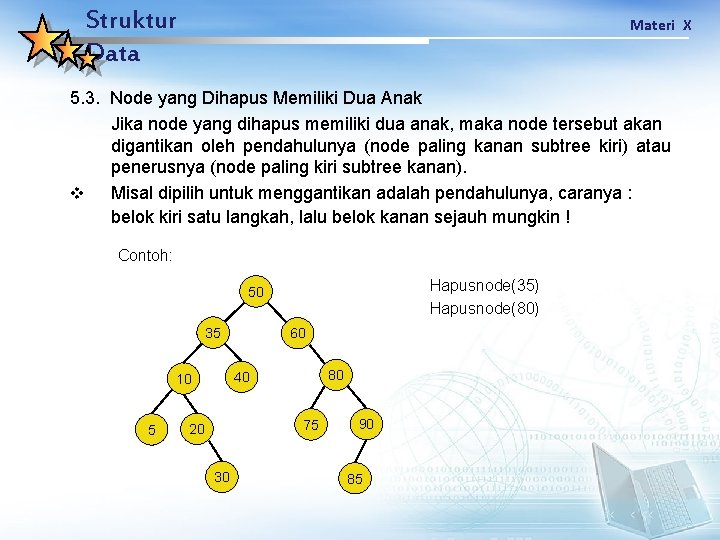 Struktur Data

Materi X

5.3. Node yang Dihapus Memiliki Dua Anak

Jika node yang dihapus memiliki dua anak, maka node tersebut akan digantikan oleh pendahulunya (node paling kanan subtree kiri) atau penerusnya (node paling kiri subtree kanan).

❖ Misal dipilih untuk menggantikan adalah pendahulunya, caranya : belok kiri satu langkah, lalu belok kanan sejauh mungkin !

Contoh:

50
35
60
10
40
80
5
20
75
90
30
85

Hapusnode(35)
Hapusnode(80)